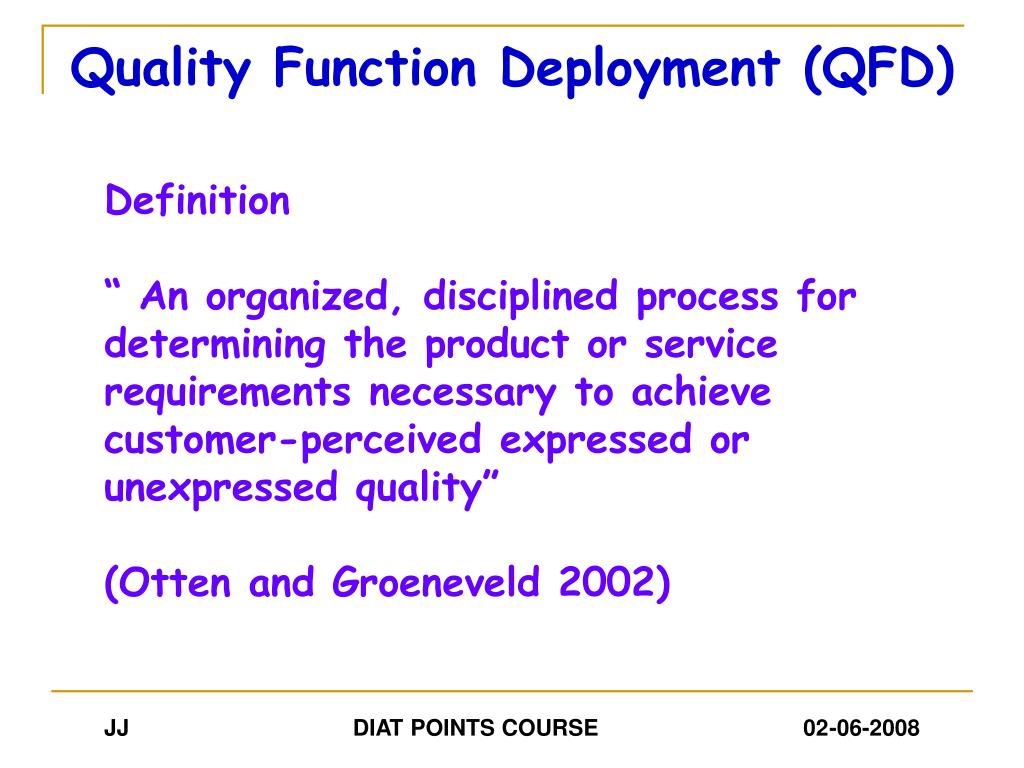 Quality Function Deployment (QFD)

Definition

“ An organized, disciplined process for determining the product or service requirements necessary to achieve customer-perceived expressed or unexpressed quality”

(Otten and Groeneveld 2002)

JJ

DIAT POINTS COURSE

02-06-2008